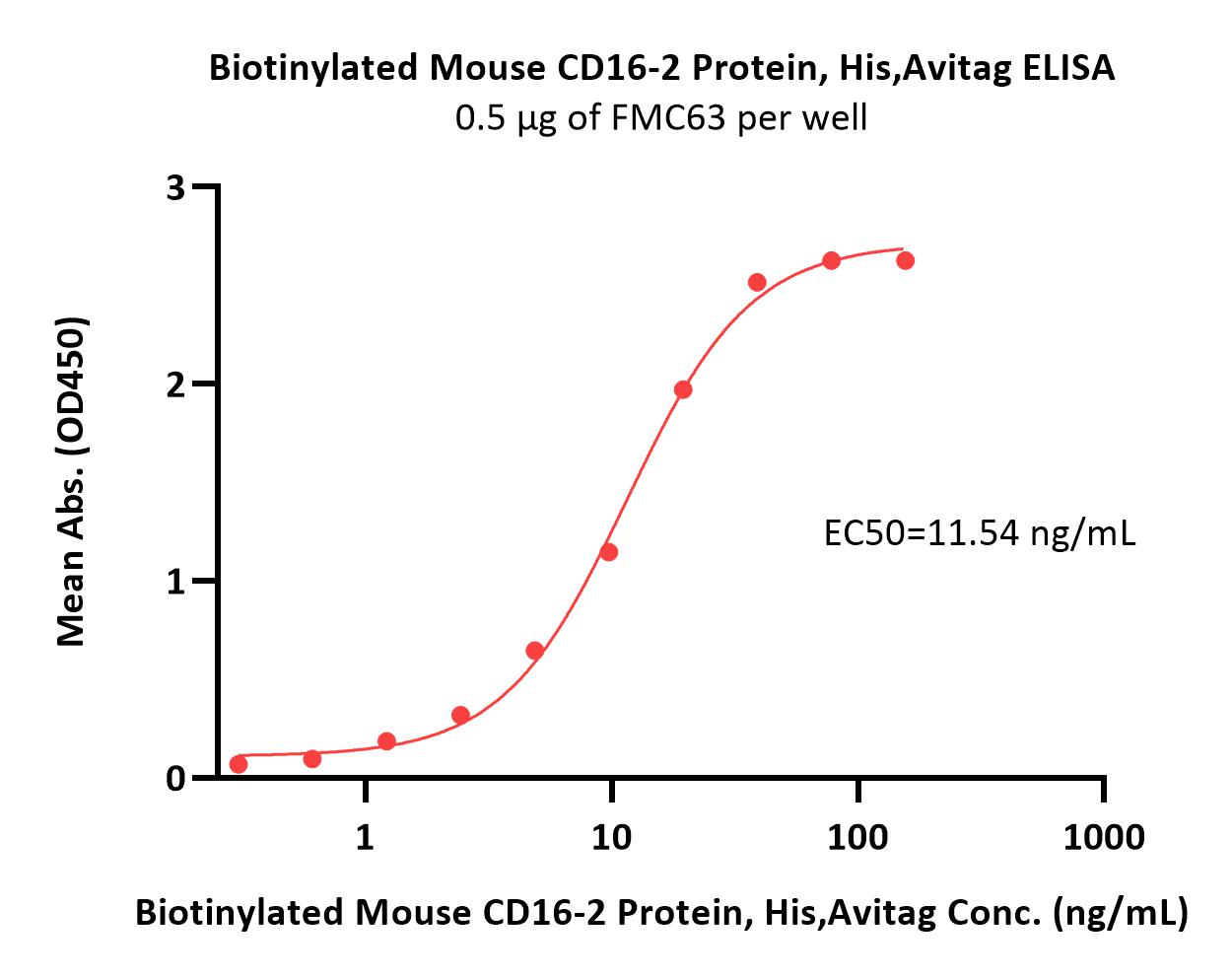 Biotinylated Mouse CD16-2 Protein, His,Avitag ELISA
0.5 μg of FMC63 per well

Mean Abs. (OD450)

3
2
1
0

EC50=11.54 ng/mL

1
10
100
1000

Biotinylated Mouse CD16-2 Protein, His,Avitag Conc. (ng/mL)